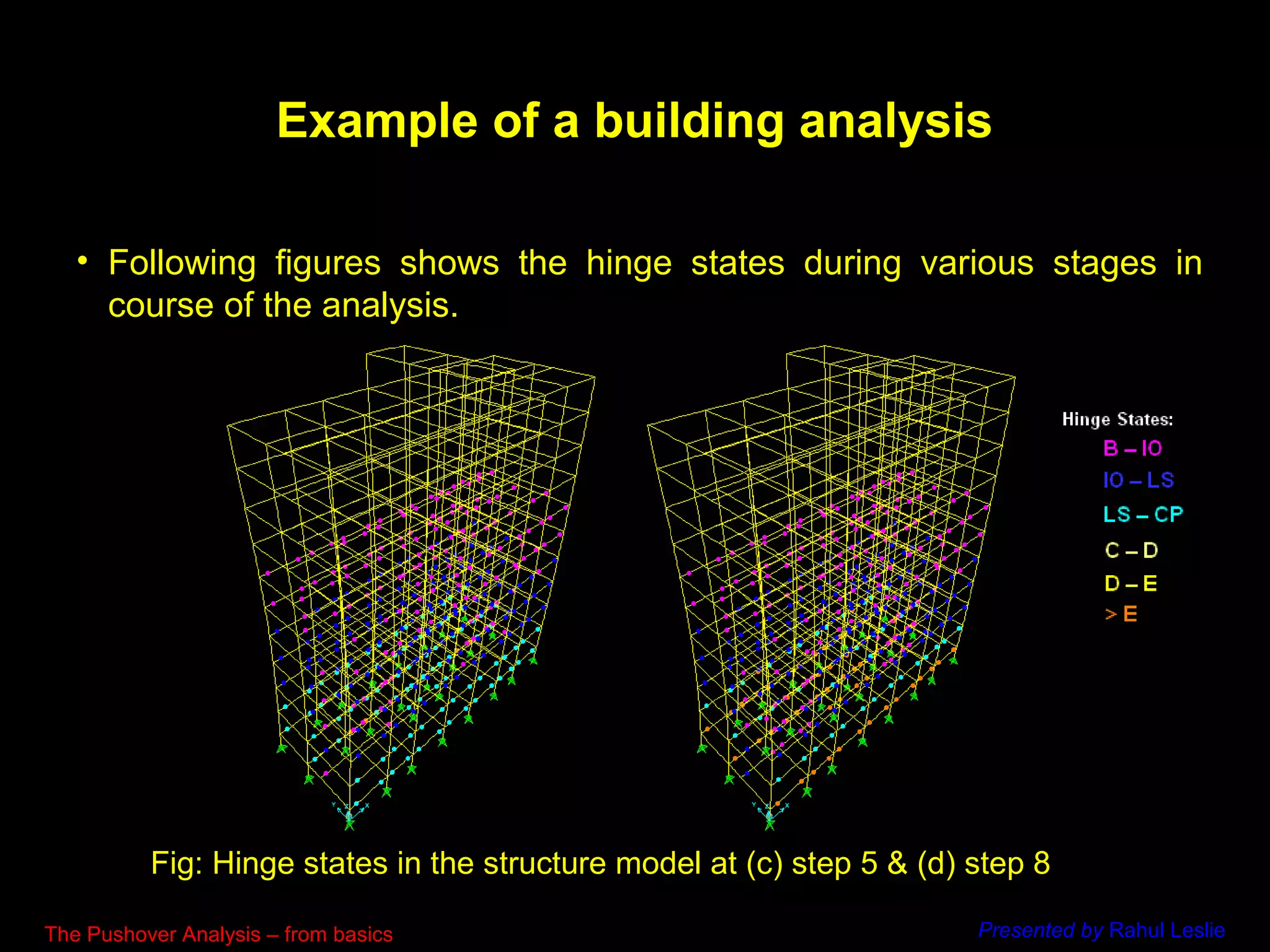 Example of a building analysis

• Following figures shows the hinge states during various stages in course of the analysis.

Hinge States:
B – IO
IO – LS
LS – CP
C – D
D – E
> E

Fig: Hinge states in the structure model at (c) step 5 & (d) step 8

The Pushover Analysis – from basics

Presented by Rahul Leslie